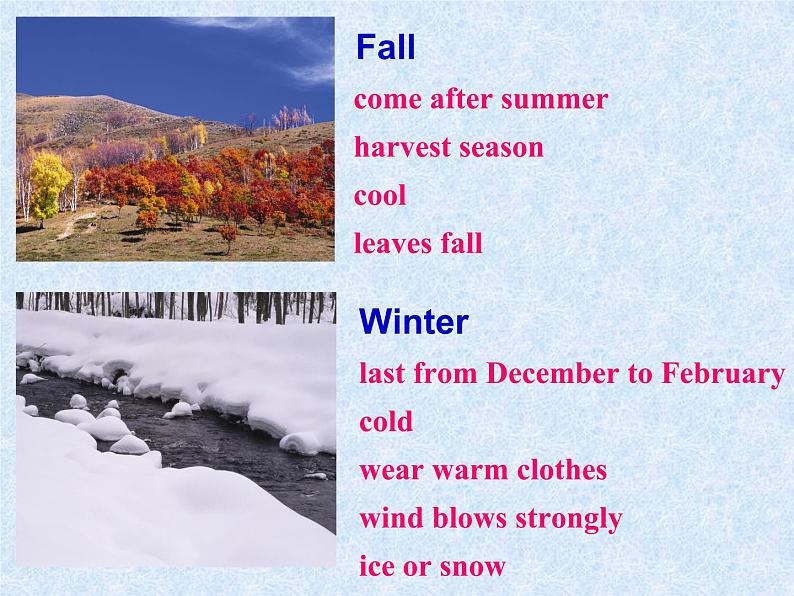 Fall

come after summer

harvest season

cool

leaves fall

Winter

last from December to February

cold

wear warm clothes

wind blows strongly

ice or snow